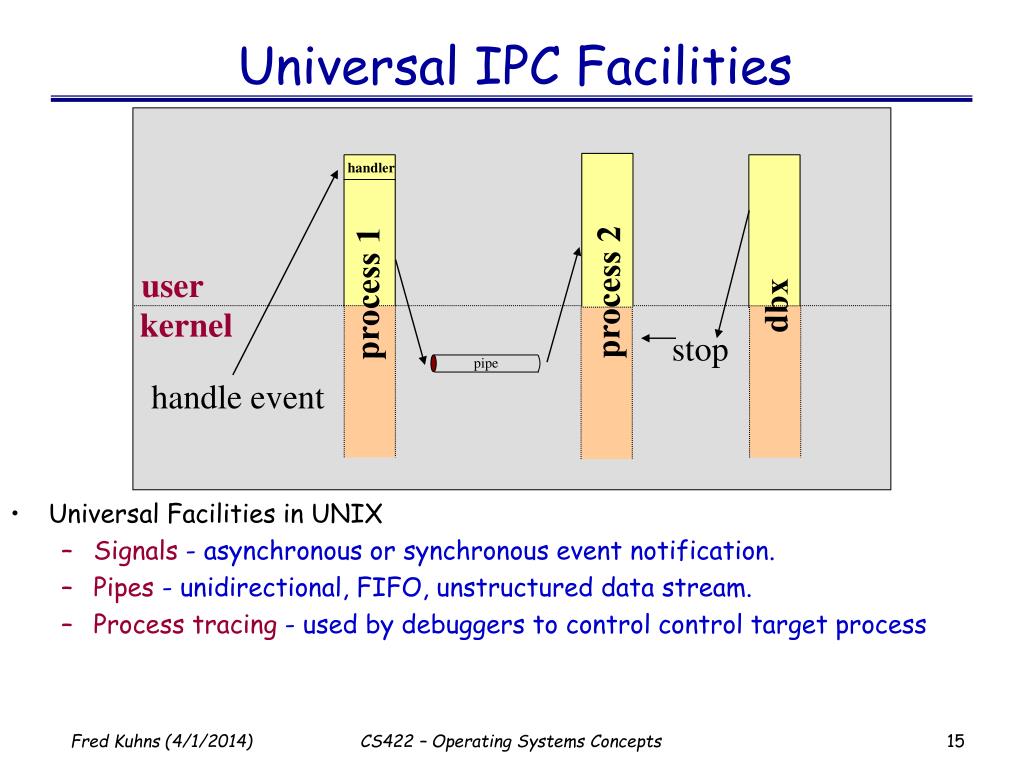 Universal IPC Facilities

handler
process 1
process 2
dbx
user
kernel
pipe
stop
handle event

• Universal Facilities in UNIX
– Signals - asynchronous or synchronous event notification.
– Pipes - unidirectional, FIFO, unstructured data stream.
– Process tracing - used by debuggers to control control target process

Fred Kuhns (4/1/2014)
CS422 – Operating Systems Concepts
15